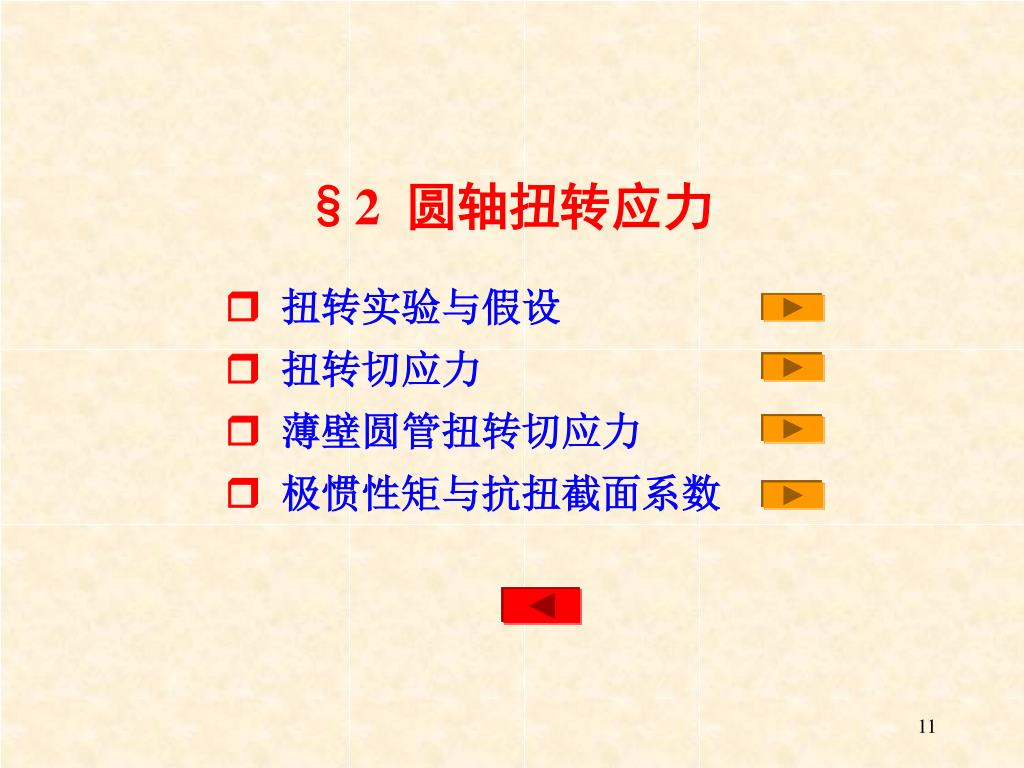 §2 圆轴扭转应力

扭转实验与假设
扭转切应力
薄壁圆管扭转切应力
极惯性矩与抗扭截面系数

11